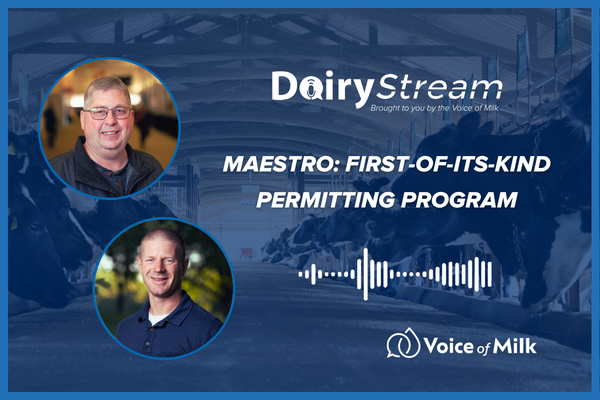 DairyStream
Brought to you by the Voice of Milk

MAESTRO: FIRST-OF-ITS-KIND PERMITTING PROGRAM

Voice of Milk